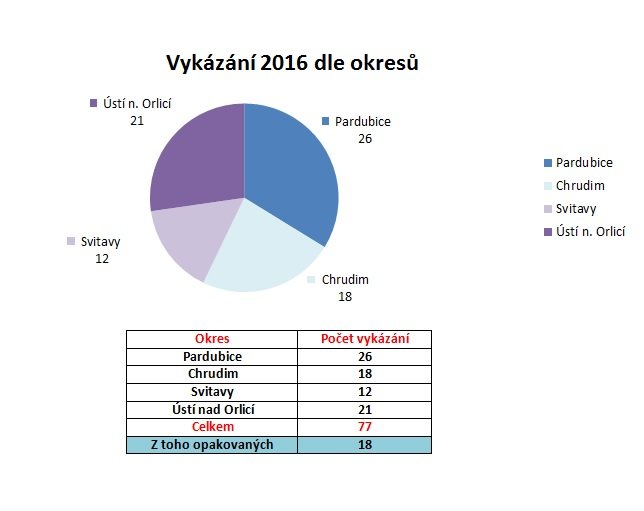 Vykázání 2016 dle okresů

Ústí n. Orlicí
21

Pardubice
26

Svitavy
12

Chrudim
18

Pardubice
Chrudim
Svitavy
Ústí n. Orlicí

| Okres | Počet vykázání |
|---|---|
| Pardubice | 26 |
| Chrudim | 18 |
| Svitavy | 12 |
| Ústí nad Orlicí | 21 |
| Celkem | 77 |
| Z toho opakovaných | 18 |